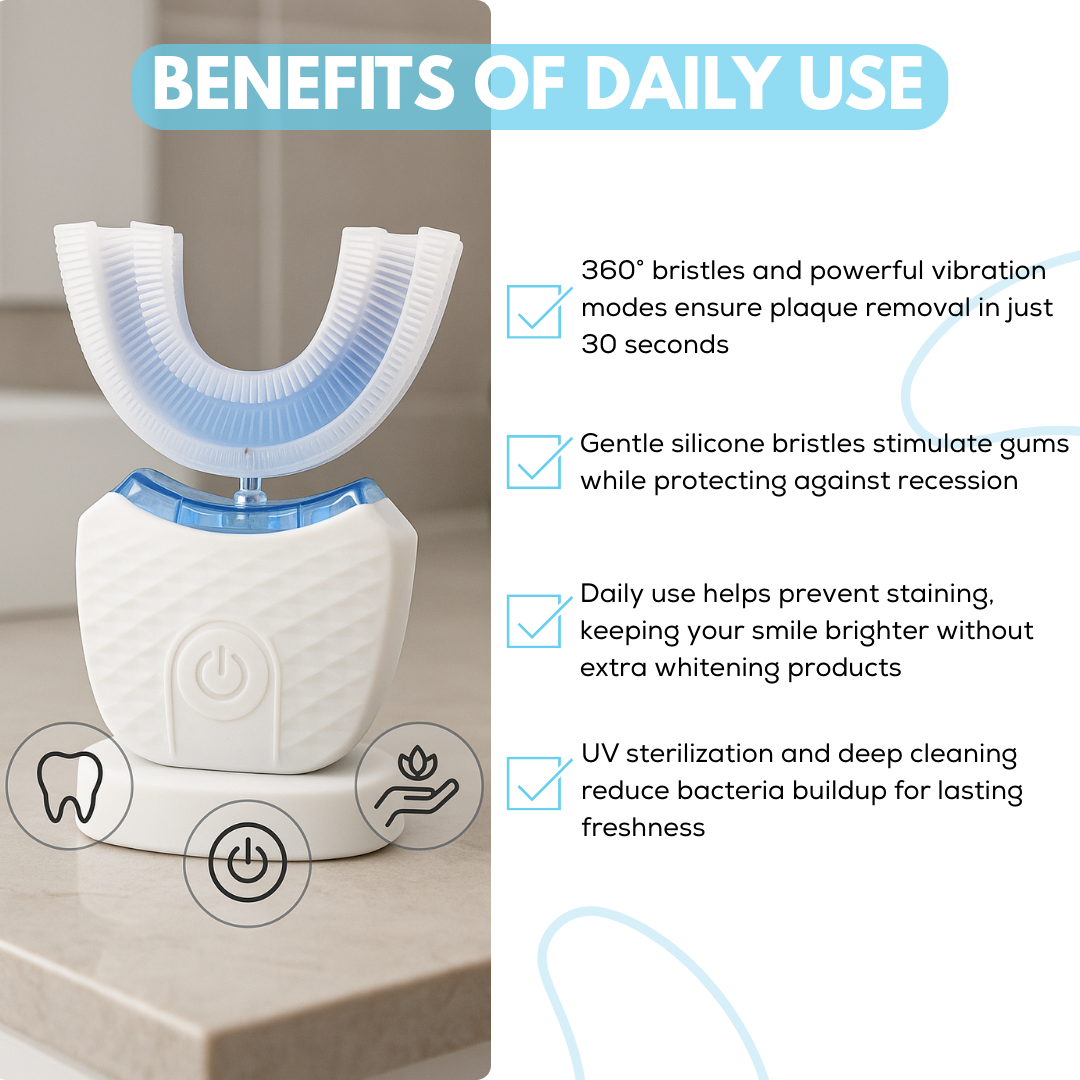 BENEFITS OF DAILY USE

360° bristles and powerful vibration modes ensure plaque removal in just 30 seconds

Gentle silicone bristles stimulate gums while protecting against recession

Daily use helps prevent staining, keeping your smile brighter without extra whitening products

UV sterilization and deep cleaning reduce bacteria buildup for lasting freshness